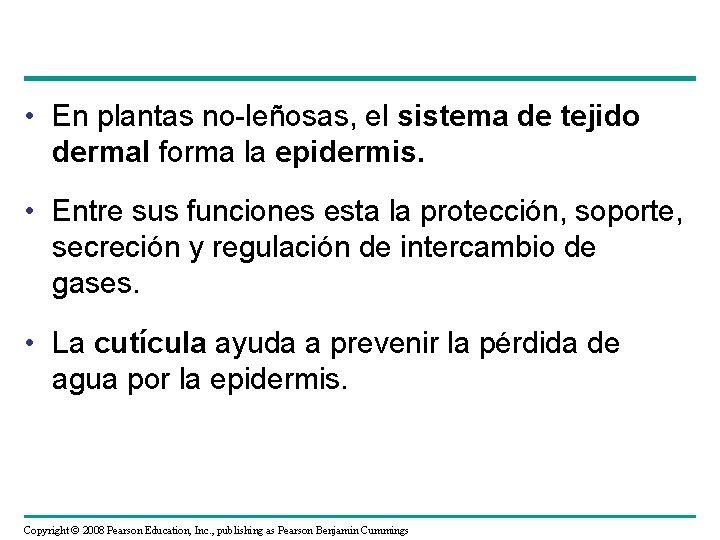 • En plantas no-leñosas, el sistema de tejido dermal forma la epidermis.

• Entre sus funciones esta la protección, soporte, secreción y regulación de intercambio de gases.

• La cutícula ayuda a prevenir la pérdida de agua por la epidermis.

Copyright © 2008 Pearson Education, Inc., publishing as Pearson Benjamin Cummings